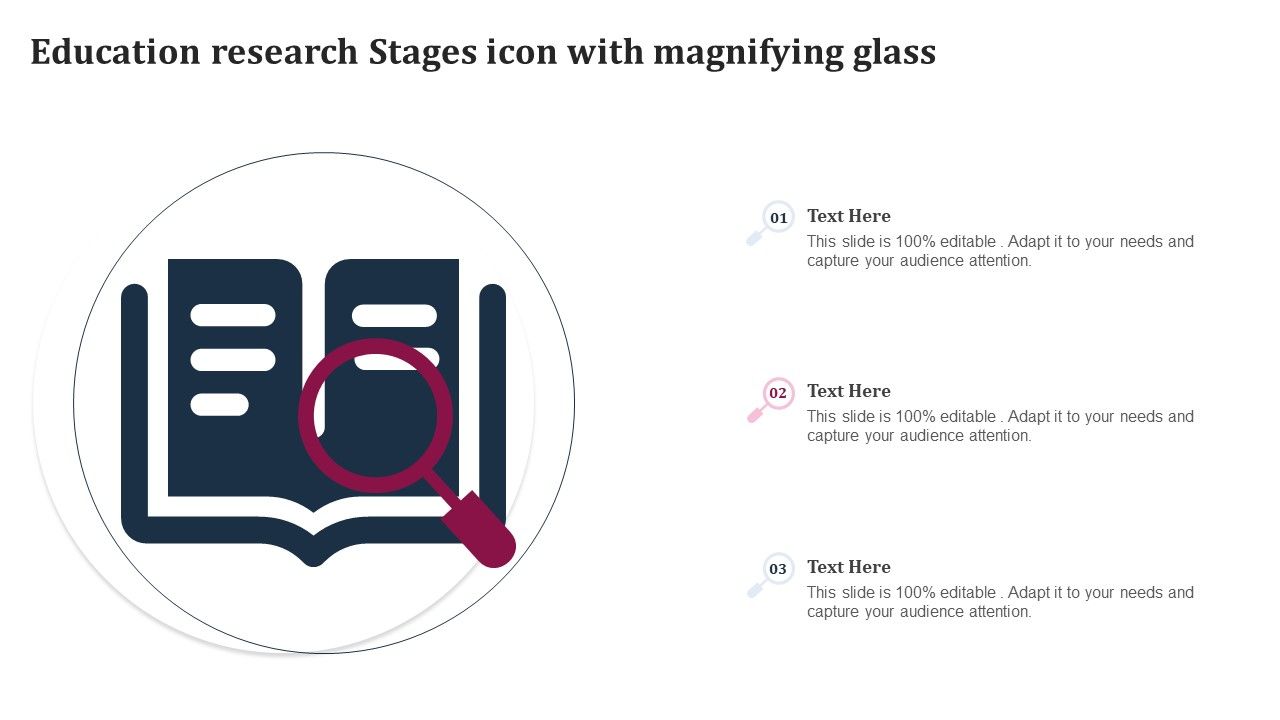 Education research Stages icon with magnifying glass

01
Text Here
This slide is 100% editable . Adapt it to your needs and capture your audience attention.

02
Text Here
This slide is 100% editable . Adapt it to your needs and capture your audience attention.

03
Text Here
This slide is 100% editable . Adapt it to your needs and capture your audience attention.